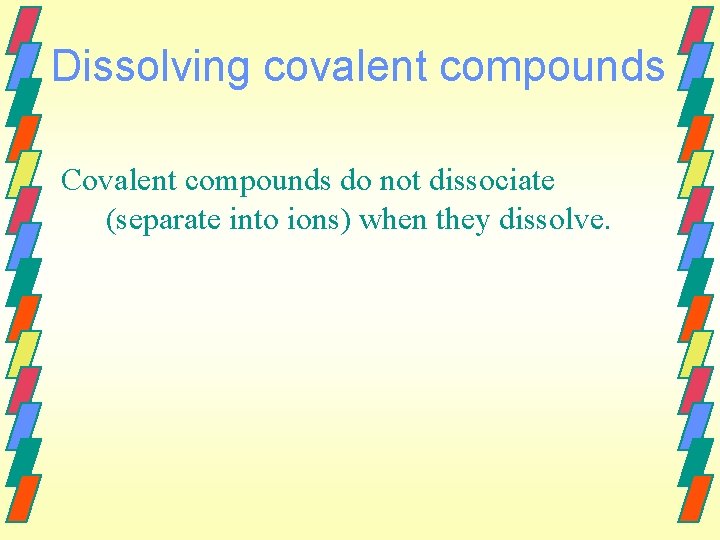 Dissolving covalent compounds

Covalent compounds do not dissociate (separate into ions) when they dissolve.